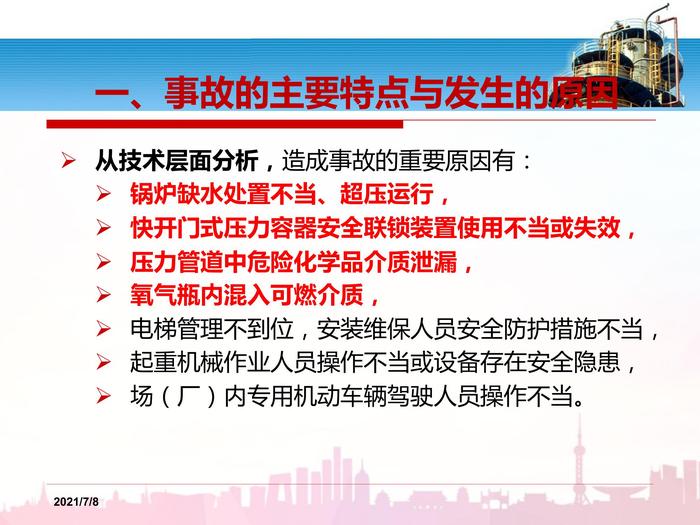 一、事故的主要特点与发生的原因

➢ 从技术层面分析，造成事故的重要原因有：
➢ 锅炉缺水处置不当、超压运行，
➢ 快开门式压力容器安全联锁装置使用不当或失效，
➢ 压力管道中危险化学品介质泄漏，
➢ 氧气瓶内混入可燃介质，
➢ 电梯管理不到位，安装维保人员安全防护措施不当，
➢ 起重机械作业人员操作不当或设备存在安全隐患，
➢ 场（厂）内专用机动车辆驾驶人员操作不当。

2021/7/8